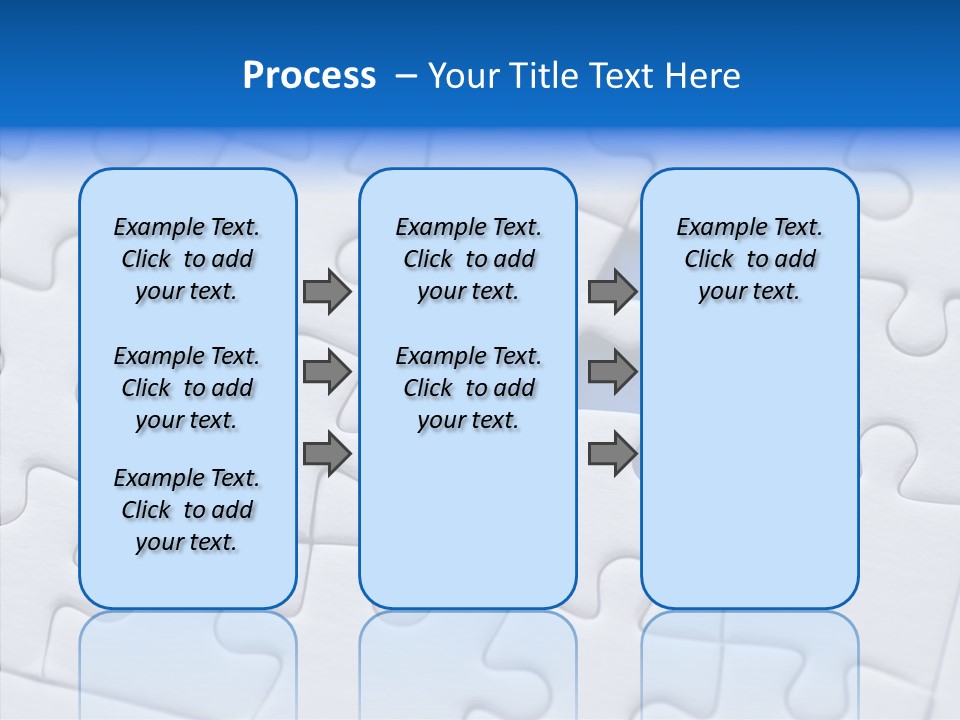 Process – Your Title Text Here

Example Text. Click to add your text.

Example Text. Click to add your text.

Example Text. Click to add your text.

Example Text. Click to add your text.

Example Text. Click to add your text.

Example Text. Click to add your text.